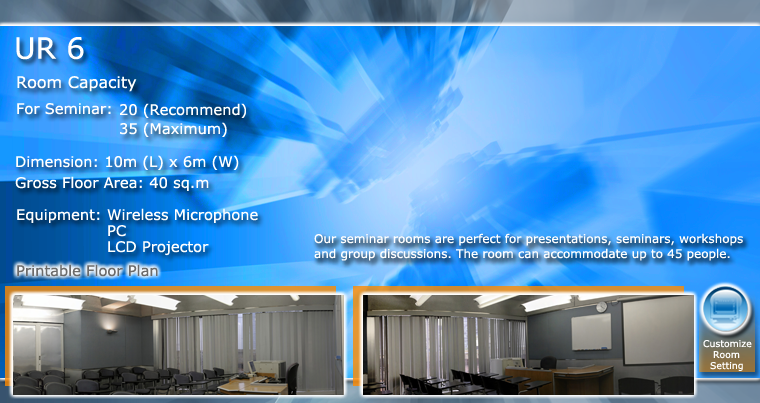 UR 6

Room Capacity

For Seminar: 20 (Recommend)
35 (Maximum)

Dimension: 10m (L) x 6m (W)
Gross Floor Area: 40 sq.m

Equipment: Wireless Microphone
PC
LCD Projector

Printable Floor Plan

Our seminar rooms are perfect for presentations, seminars, workshops and group discussions. The room can accommodate up to 45 people.

Customize Room Setting